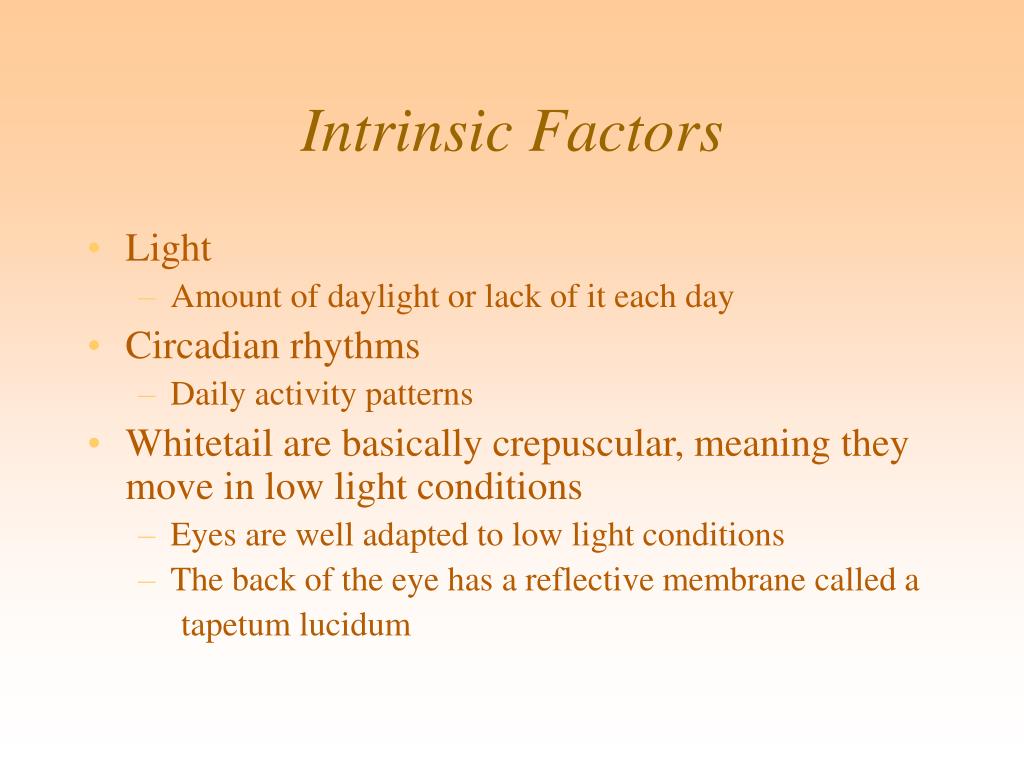 Intrinsic Factors

• Light
– Amount of daylight or lack of it each day
• Circadian rhythms
– Daily activity patterns
• Whitetail are basically crepuscular, meaning they move in low light conditions
– Eyes are well adapted to low light conditions
– The back of the eye has a reflective membrane called a tapetum lucidum